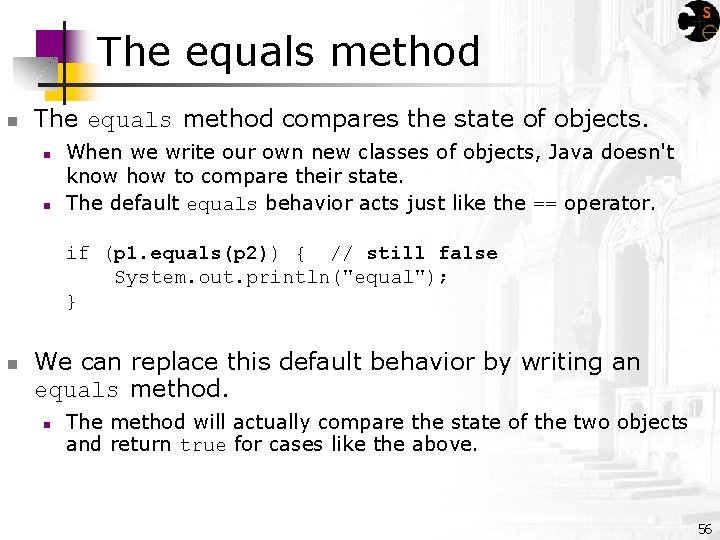 The equals method

The equals method compares the state of objects.

When we write our own new classes of objects, Java doesn't know how to compare their state.

The default equals behavior acts just like the == operator.

if (p1.equals(p2)) {  // still false
    System.out.println("equal");
}

We can replace this default behavior by writing an equals method.

The method will actually compare the state of the two objects and return true for cases like the above.

56